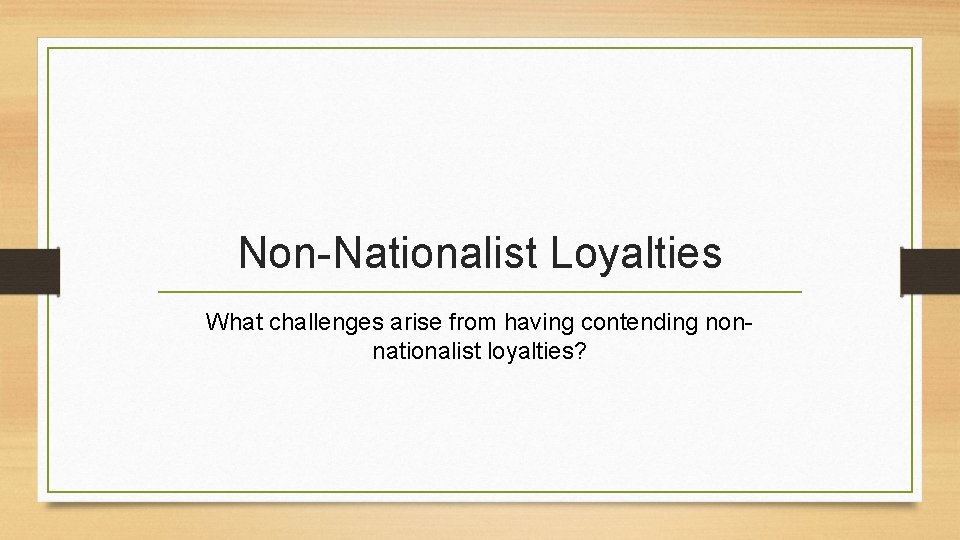 Non-Nationalist Loyalties

What challenges arise from having contending non-nationalist loyalties?